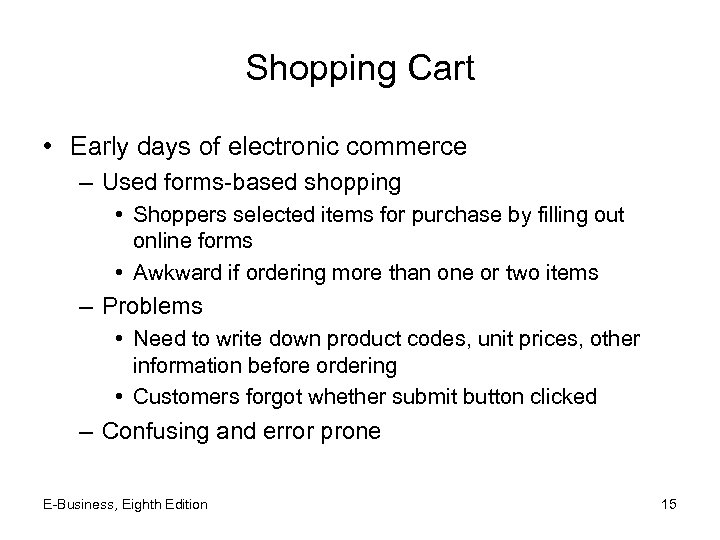 Shopping Cart

• Early days of electronic commerce
– Used forms-based shopping
• Shoppers selected items for purchase by filling out online forms
• Awkward if ordering more than one or two items
– Problems
• Need to write down product codes, unit prices, other information before ordering
• Customers forgot whether submit button clicked
– Confusing and error prone

E-Business, Eighth Edition

15